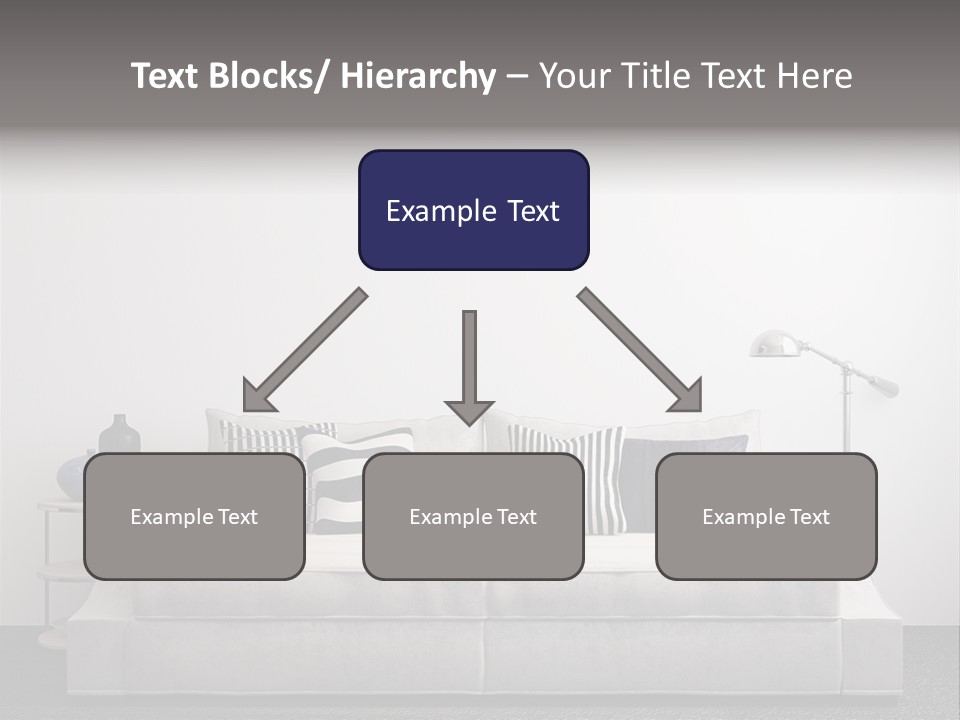 Text Blocks/ Hierarchy – Your Title Text Here

Example Text

Example Text

Example Text

Example Text